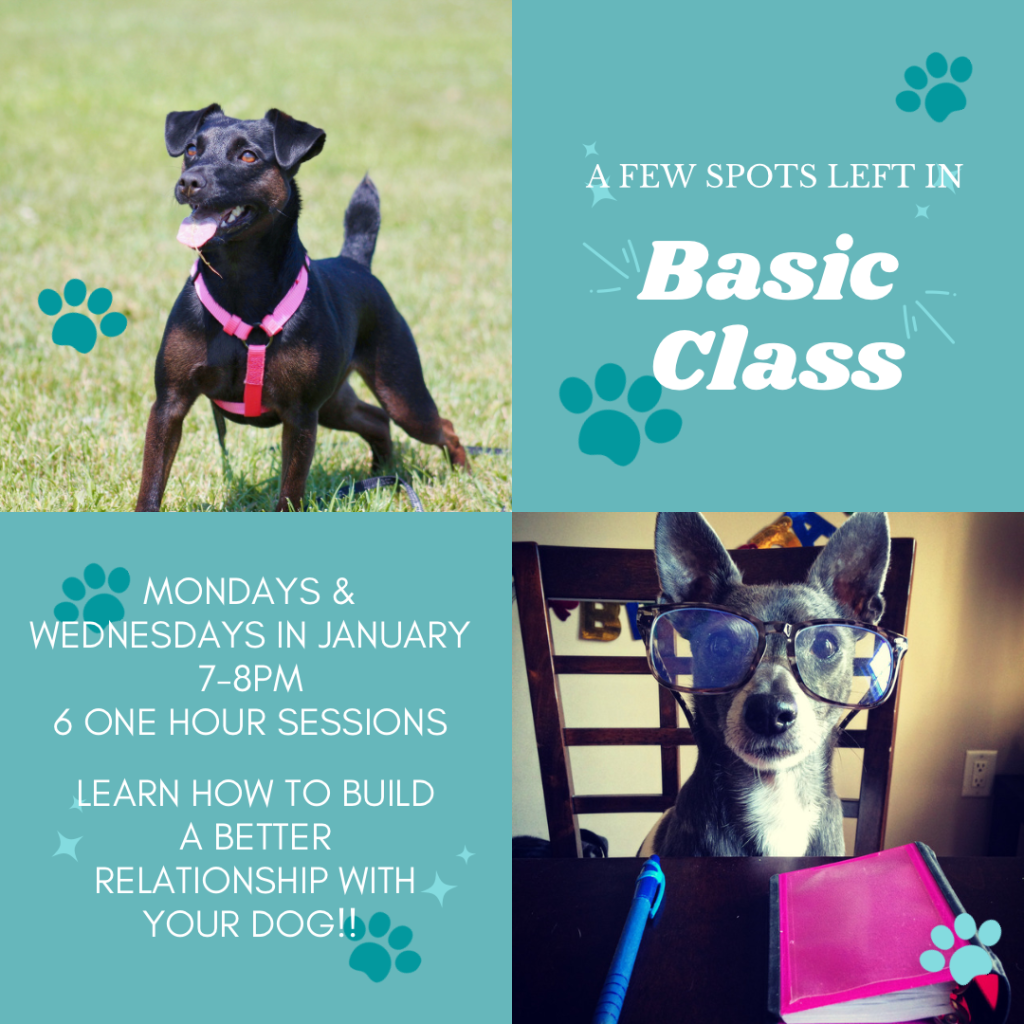 A FEW SPOTS LEFT IN

Basic Class

MONDAYS & WEDNESDAYS IN JANUARY 7-8PM 6 ONE HOUR SESSIONS

LEARN HOW TO BUILD A BETTER RELATIONSHIP WITH YOUR DOG!!